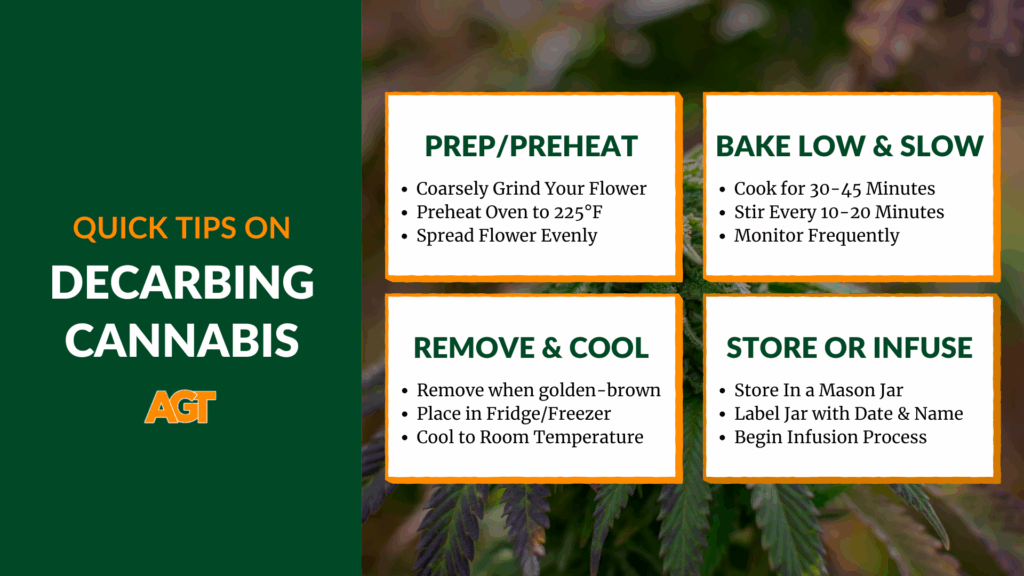 QUICK TIPS ON
DECARBING CANNABIS
AGT

PREP/PREHEAT
- Coarsely Grind Your Flower
- Preheat Oven to 225°F
- Spread Flower Evenly

BAKE LOW & SLOW
- Cook for 30-45 Minutes
- Stir Every 10-20 Minutes
- Monitor Frequently

REMOVE & COOL
- Remove when golden-brown
- Place in Fridge/Freezer
- Cool to Room Temperature

STORE OR INFUSE
- Store In a Mason Jar
- Label Jar with Date & Name
- Begin Infusion Process